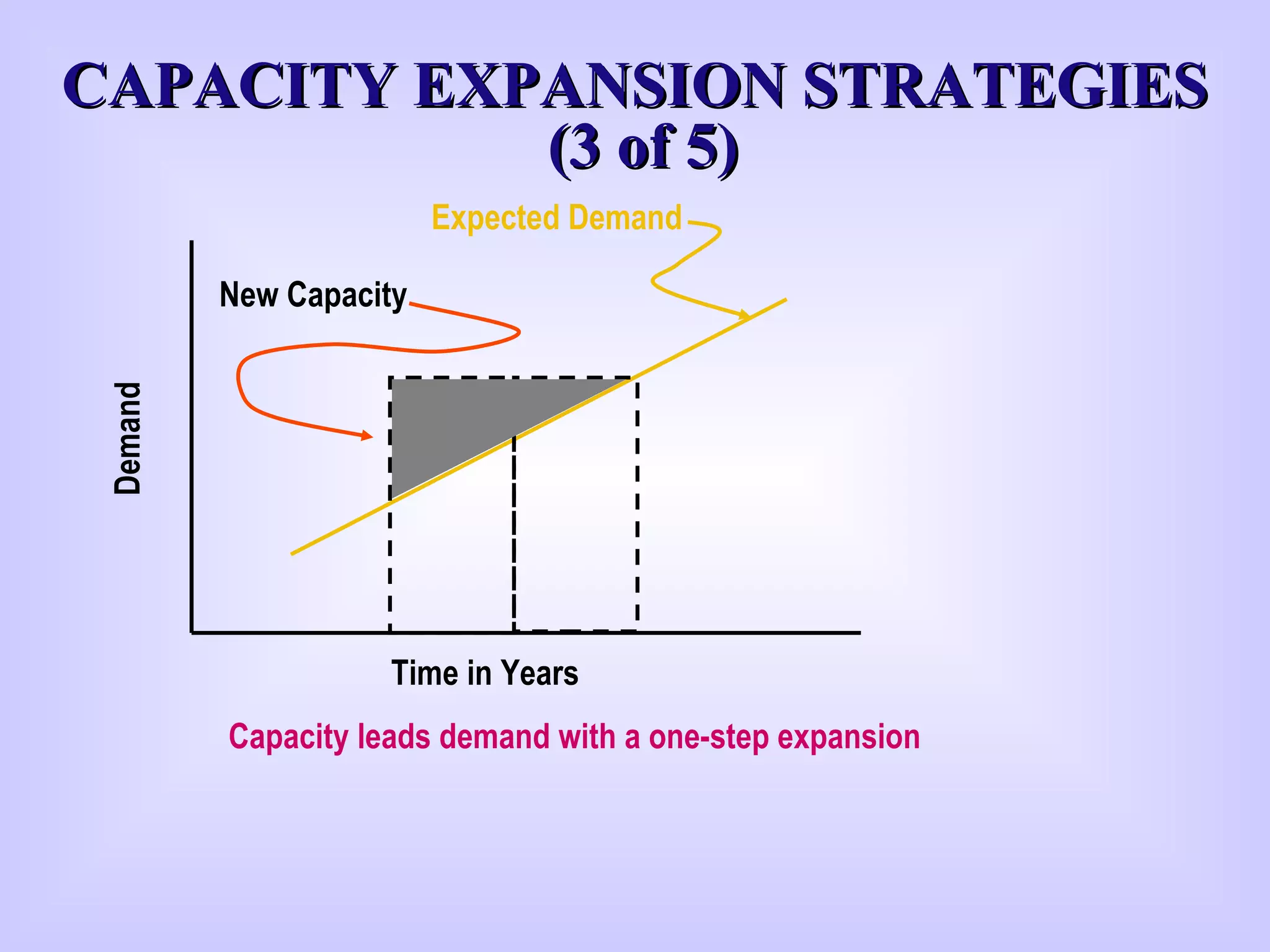 CAPACITY EXPANSION STRATEGIES (3 of 5)

Expected Demand

New Capacity

Demand

Time in Years

Capacity leads demand with a one-step expansion